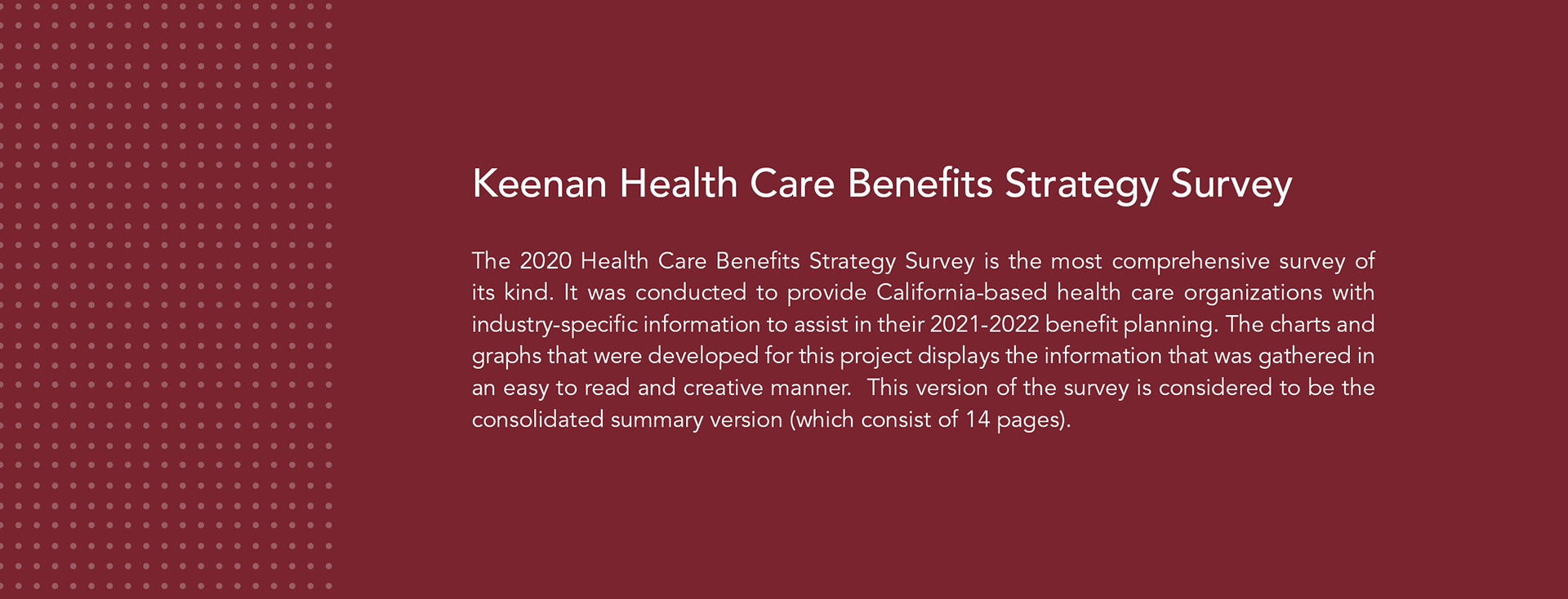 Keenan Health Care Benefits Strategy Survey

The 2020 Health Care Benefits Strategy Survey is the most comprehensive survey of its kind. It was conducted to provide California-based health care organizations with industry-specific information to assist in their 2021-2022 benefit planning. The charts and graphs that were developed for this project displays the information that was gathered in an easy to read and creative manner.  This version of the survey is considered to be the consolidated summary version (which consist of 14 pages).